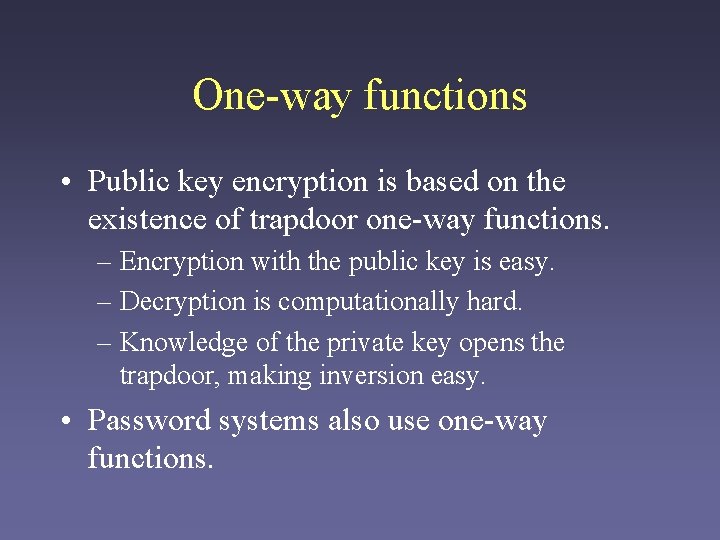 One-way functions

• Public key encryption is based on the existence of trapdoor one-way functions.

– Encryption with the public key is easy.

– Decryption is computationally hard.

– Knowledge of the private key opens the trapdoor, making inversion easy.

• Password systems also use one-way functions.